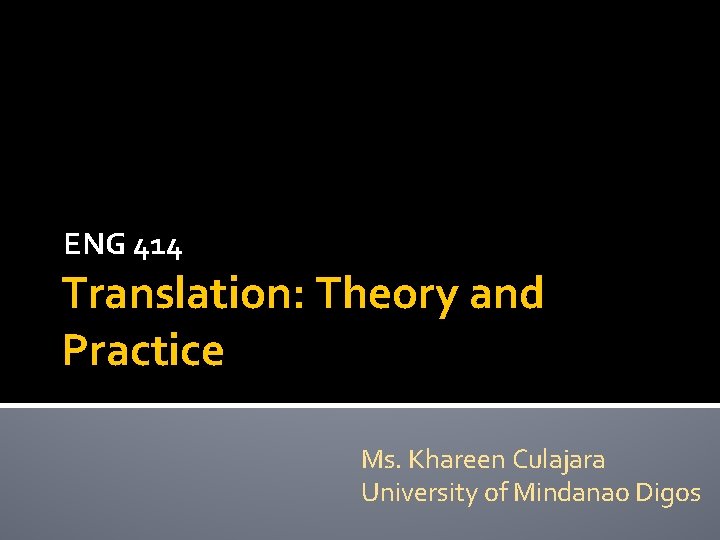 ENG 414

Translation: Theory and Practice

Ms. Khareen Culajara
University of Mindanao Digos